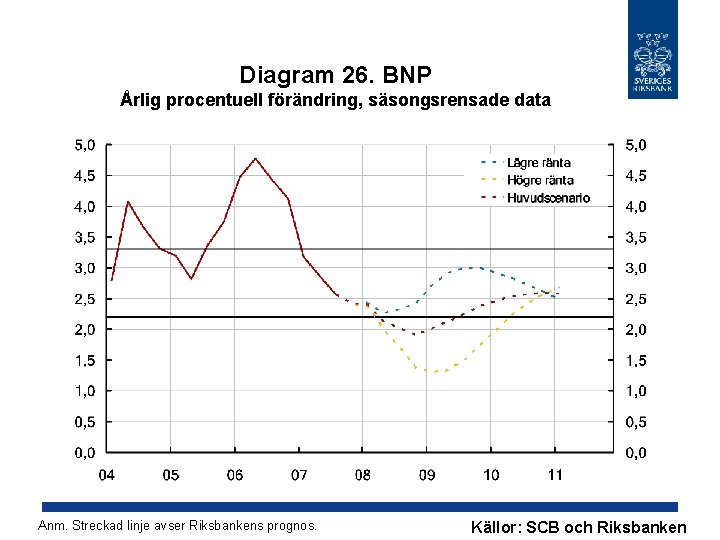 SVERIGES RIKSBANK

Diagram 26. BNP
Årlig procentuell förändring, säsongsrensade data

5,0
4,5
4,0
3,5
3,0
2,5
2,0
1,5
1,0
0,5
0,0

Lägre ränta
Högre ränta
Huvudscenario

5,0
4,5
4,0
3,5
3,0
2,5
2,0
1,5
1,0
0,5
0,0

04 05 06 07 08 09 10 11

Anm. Streckad linje avser Riksbankens prognos.

Källor: SCB och Riksbanken